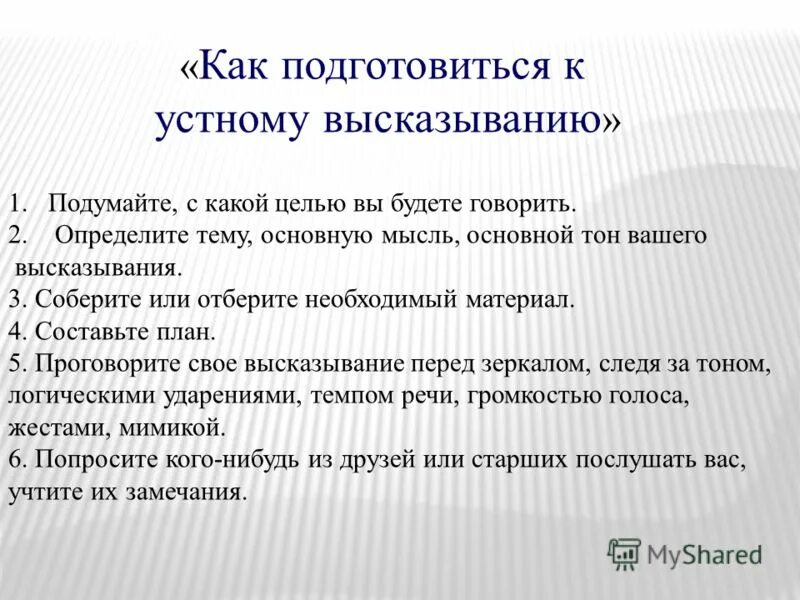 «Как подготовиться к устному высказыванию»

1. Подумайте, с какой целью вы будете говорить.
2. Определите тему, основную мысль, основной тон вашего высказывания.
3. Соберите или отберите необходимый материал.
4. Составьте план.
5. Проговорите свое высказывание перед зеркалом, следя за тоном, логическими ударениями, темпом речи, громкостью голоса, жестами, мимикой.
6. Попросите кого-нибудь из друзей или старших послушать вас, учтите их замечания.

MyShared